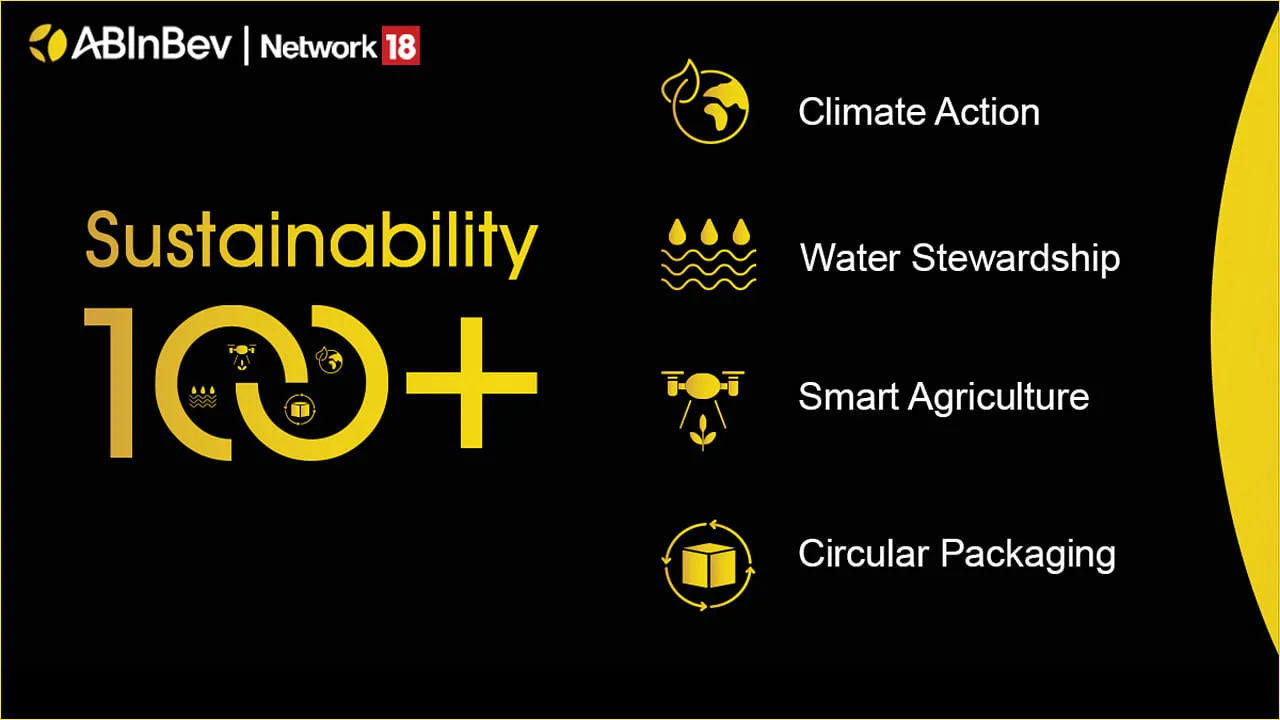 ABInBev | Network 18

Sustainability
100+

Climate Action

Water Stewardship

Smart Agriculture

Circular Packaging